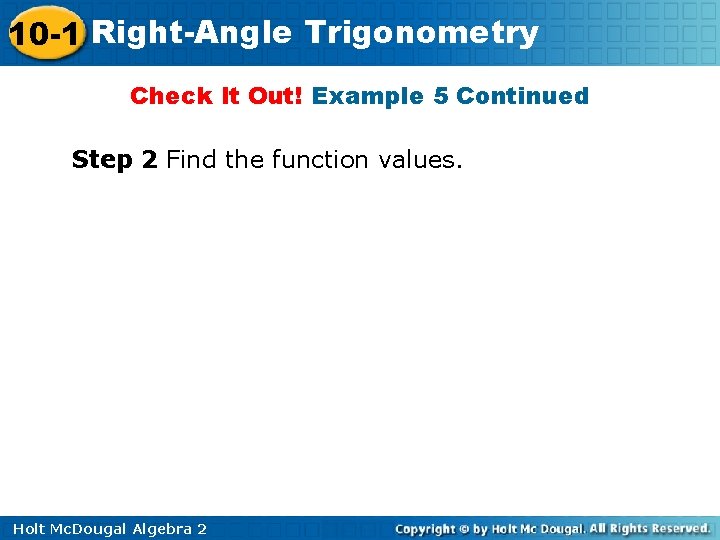 10-1 Right-Angle Trigonometry

Check It Out! Example 5 Continued

Step 2 Find the function values.

Holt McDougal Algebra 2

Copyright © by Holt Mc Dougal. All Rights Reserved.